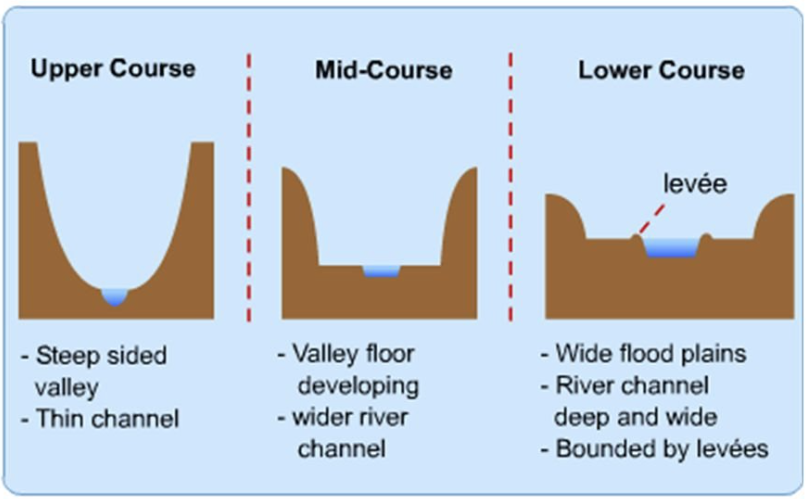 Upper Course

- Steep sided valley
- Thin channel

Mid-Course

- Valley floor developing
- wider river channel

Lower Course

levée

- Wide flood plains
- River channel deep and wide
- Bounded by levées